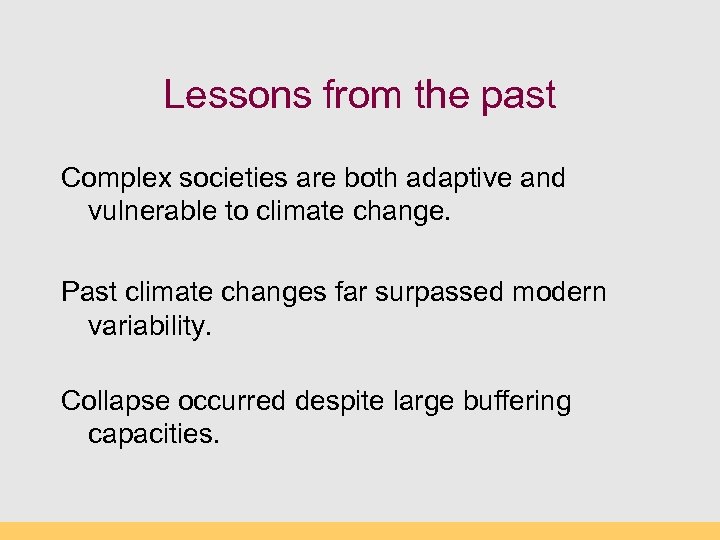 Lessons from the past

Complex societies are both adaptive and vulnerable to climate change.

Past climate changes far surpassed modern variability.

Collapse occurred despite large buffering capacities.